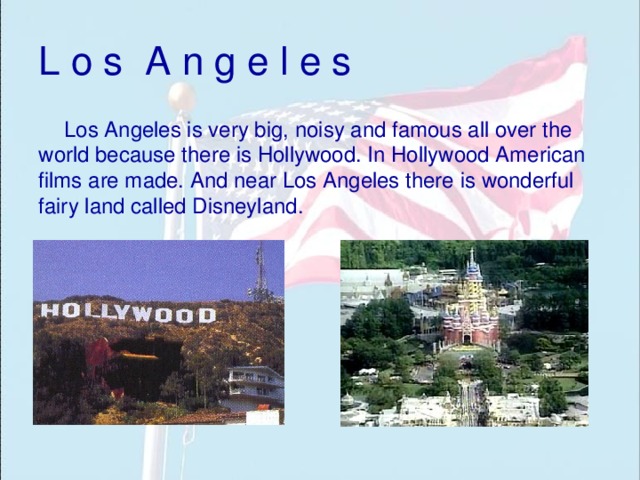 Los Angeles

Los Angeles is very big, noisy and famous all over the world because there is Hollywood. In Hollywood American films are made. And near Los Angeles there is wonderful fairy land called Disneyland.

HOLLYWOOD